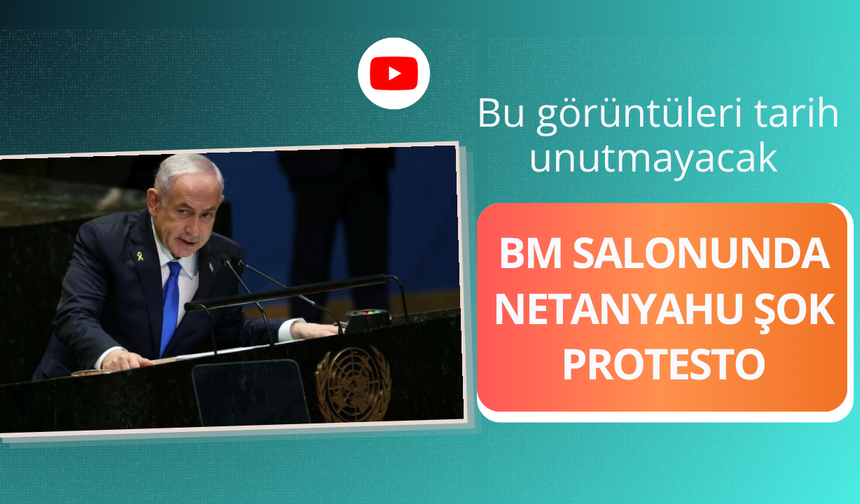 Bu görüntüleri tarih unutmayacak

BM SALONUNDA NETANYAHU ŞOK PROTESTO